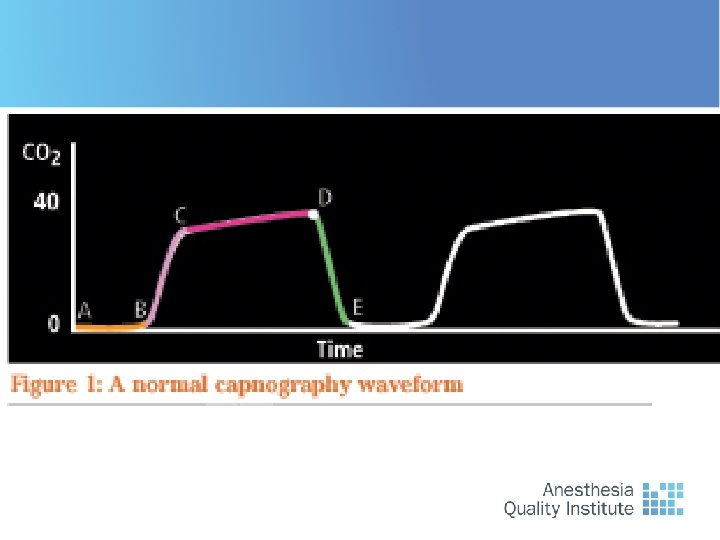 $CO_2$

40

0

A

B

C

D

E

Time

Figure 1: A normal capnography waveform

Anesthesia Quality Institute